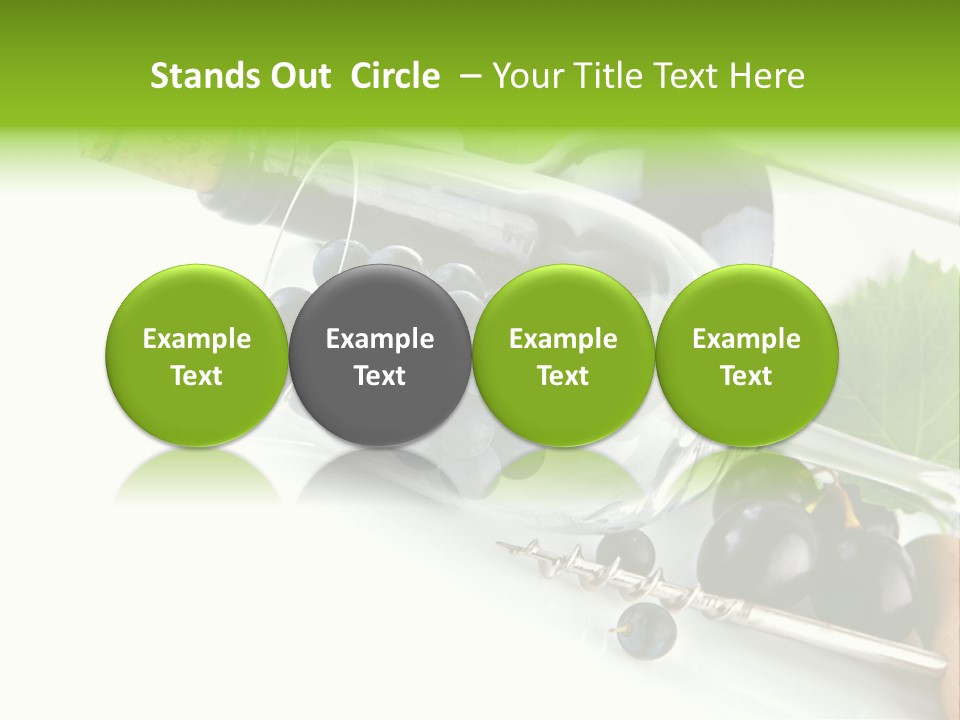 Stands Out Circle – Your Title Text Here

Example Text

Example Text

Example Text

Example Text